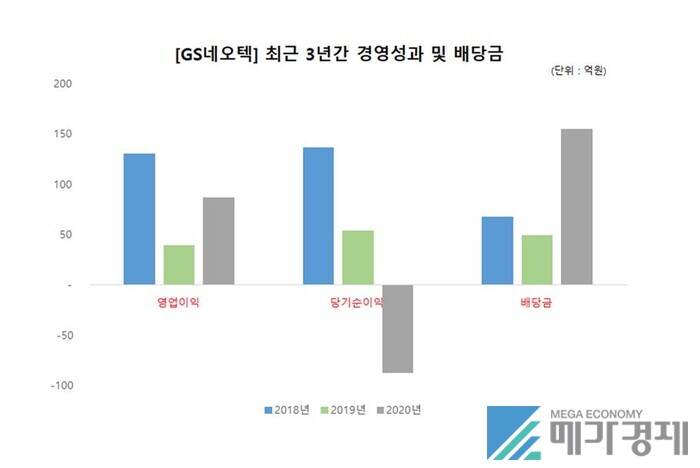 [GS네오텍] 최근 3년간 경영성과 및 배당금

(단위 : 억원)

200

150

100

50

-

-50

-100

영업이익

당기순이익

배당금

2018년 2019년 2020년

MEGA ECONOMY
메가경제